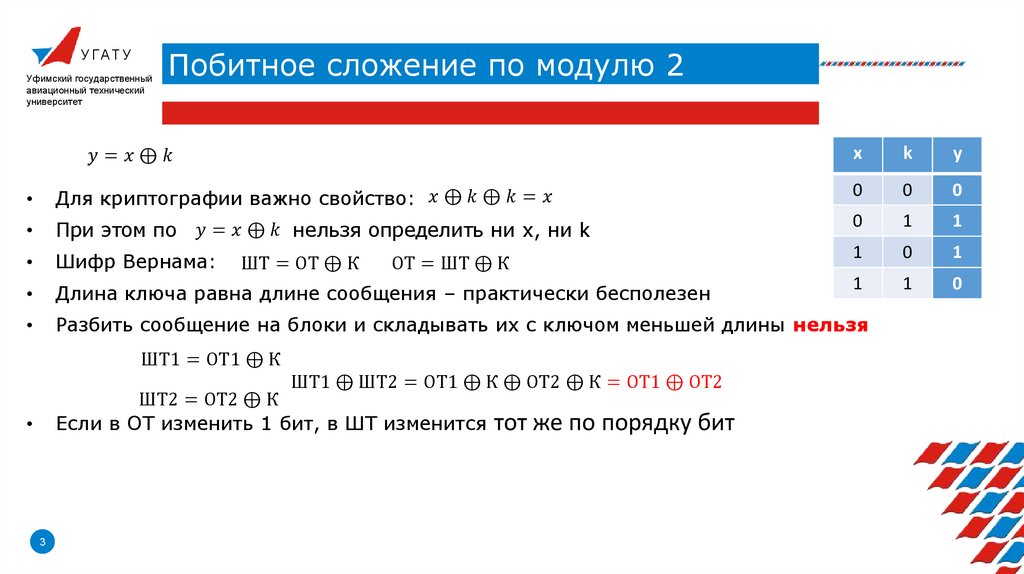 УГАТУ
Уфимский государственный авиационный технический университет

Побитное сложение по модулю 2

$y = x \oplus k$

| x | k | y |
|---|---|---|
| 0 | 0 | 0 |
| 0 | 1 | 1 |
| 1 | 0 | 1 |
| 1 | 1 | 0 |

• Для криптографии важно свойство: $x \oplus k \oplus k = x$
• При этом по $y = x \oplus k$ нельзя определить ни x, ни k
• Шифр Вернама: $ШТ = ОТ \oplus К$ $ОТ = ШТ \oplus К$
• Длина ключа равна длине сообщения – практически бесполезен
• Разбить сообщение на блоки и складывать их с ключом меньшей длины нельзя

$ШТ1 = ОТ1 \oplus К$
$ШТ2 = ОТ2 \oplus К$
$ШТ1 \oplus ШТ2 = ОТ1 \oplus К \oplus ОТ2 \oplus К = ОТ1 \oplus ОТ2$

• Если в ОТ изменить 1 бит, в ШТ изменится тот же по порядку бит

3